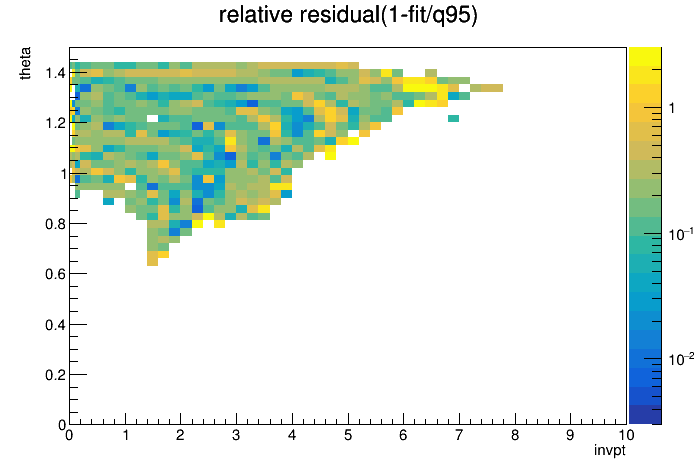 relative residual(1-fit/q95)

theta

1.4
1.2
1
0.8
0.6
0.4
0.2
0

0 1 2 3 4 5 6 7 8 9 10

invpt

1
$10^{-1}$
$10^{-2}$